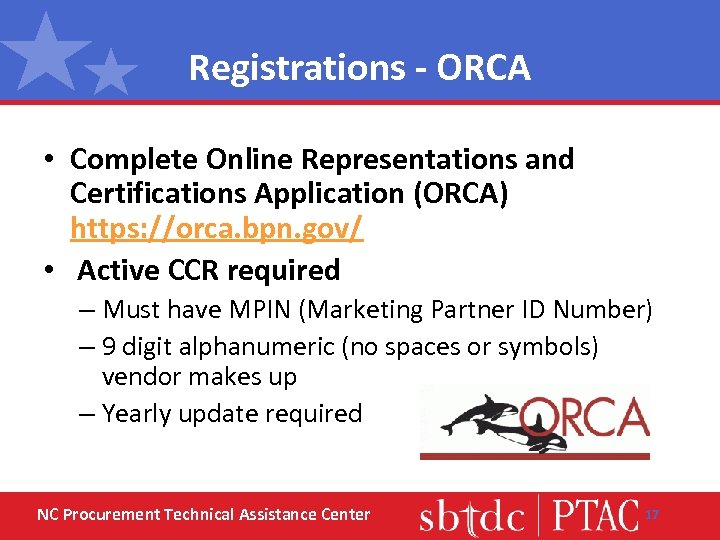 Registrations - ORCA

• Complete Online Representations and Certifications Application (ORCA) https://orca.bpn.gov/
• Active CCR required
– Must have MPIN (Marketing Partner ID Number)
– 9 digit alphanumeric (no spaces or symbols) vendor makes up
– Yearly update required

ORCA

NC Procurement Technical Assistance Center

sbtdc | PTAC 17